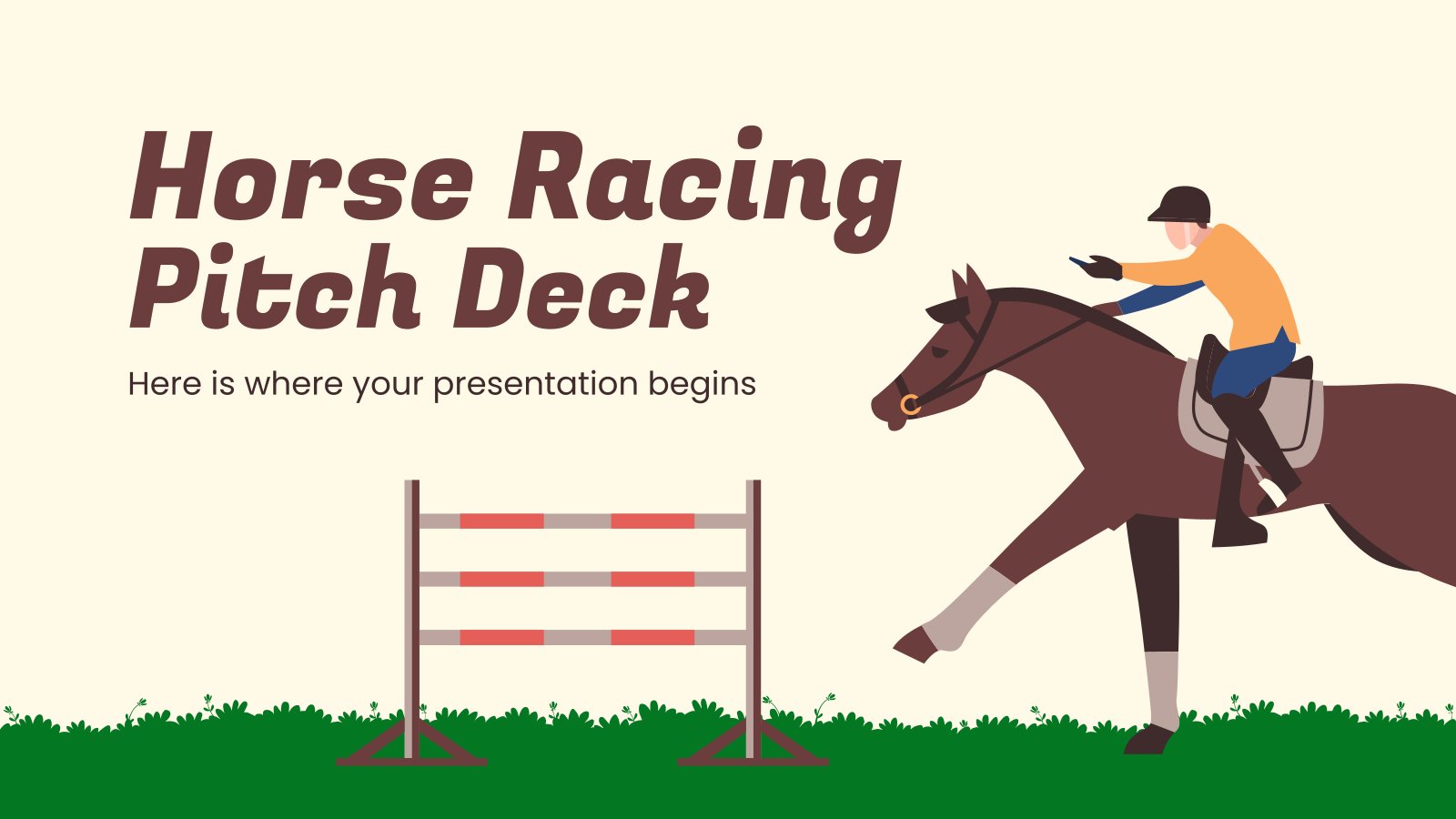 Horse Racing Pitch Deck

Here is where your presentation begins